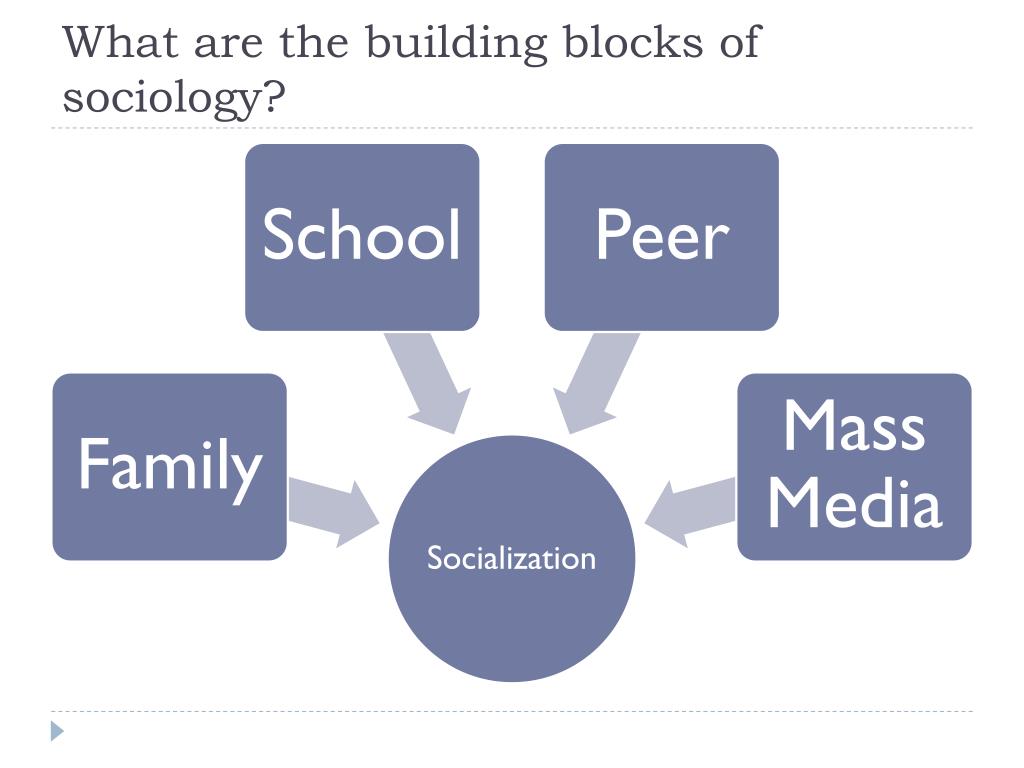 What are the building blocks of sociology?

School

Peer

Family

Mass Media

Socialization